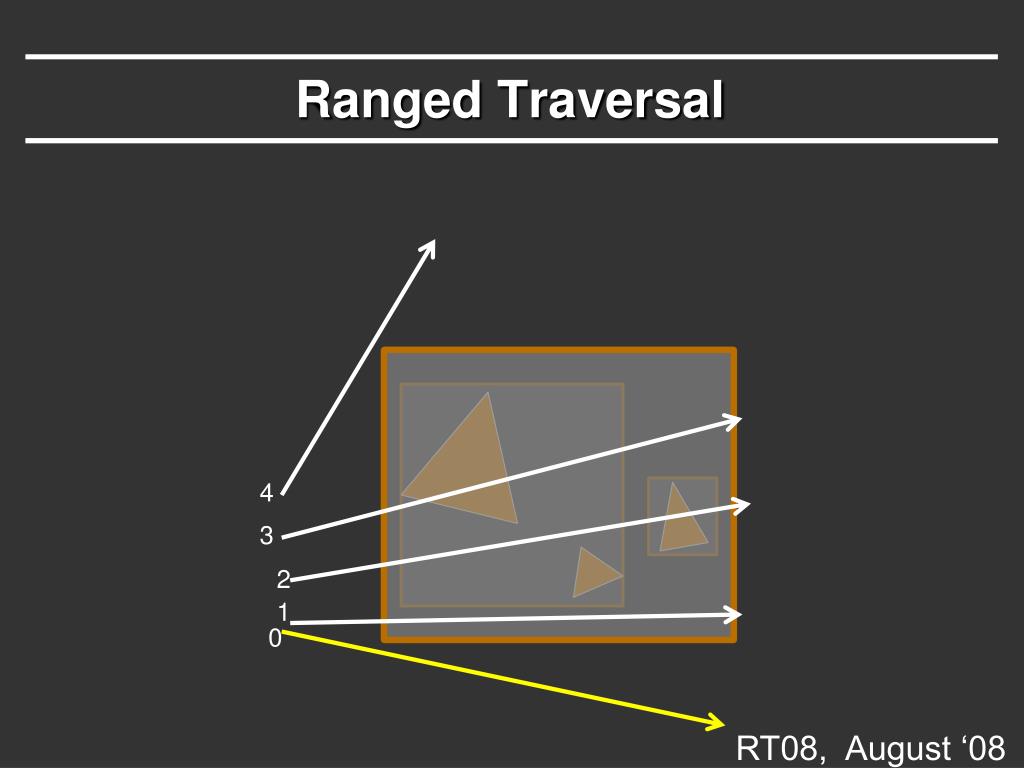 Ranged Traversal

4
3
2
1
0

RT08, August ‘08